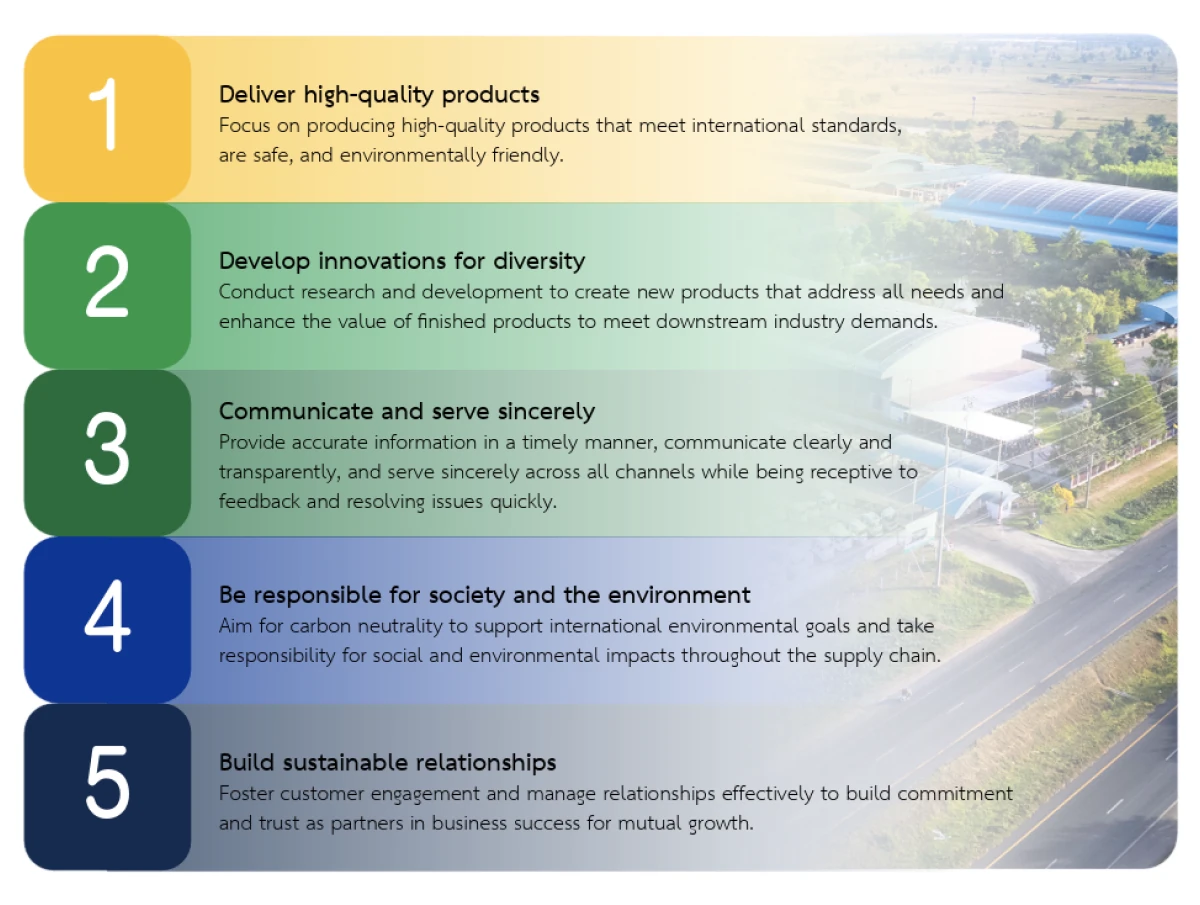 1

Deliver high-quality products
Focus on producing high-quality products that meet international standards, are safe, and environmentally friendly.

2

Develop innovations for diversity
Conduct research and development to create new products that address all needs and enhance the value of finished products to meet downstream industry demands.

3

Communicate and serve sincerely
Provide accurate information in a timely manner, communicate clearly and transparently, and serve sincerely across all channels while being receptive to feedback and resolving issues quickly.

4

Be responsible for society and the environment
Aim for carbon neutrality to support international environmental goals and take responsibility for social and environmental impacts throughout the supply chain.

5

Build sustainable relationships
Foster customer engagement and manage relationships effectively to build commitment and trust as partners in business success for mutual growth.